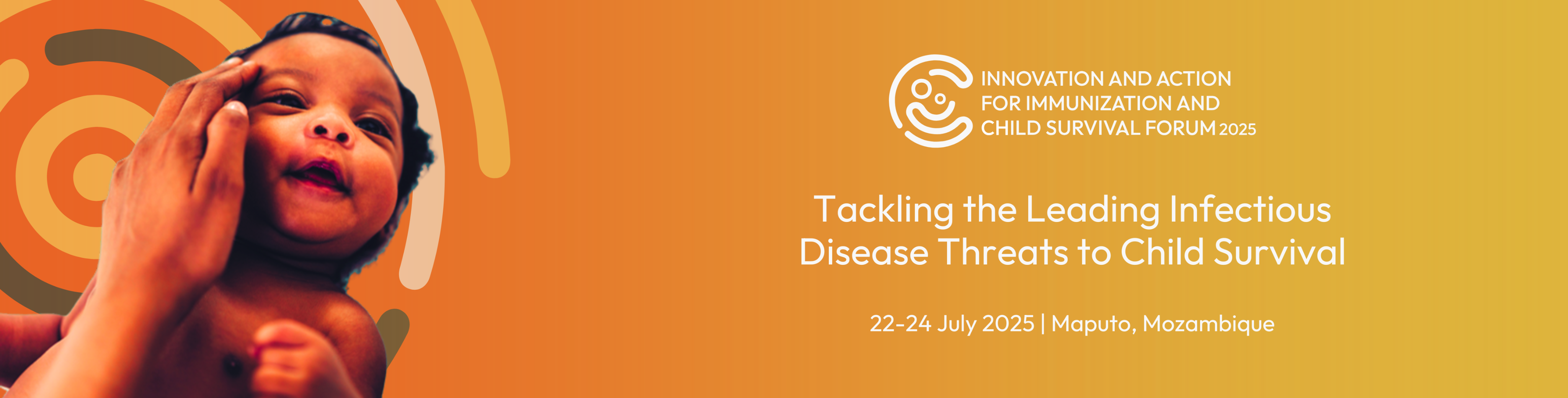 INNOVATION AND ACTION FOR IMMUNIZATION AND CHILD SURVIVAL FORUM 2025

Tackling the Leading Infectious Disease Threats to Child Survival

22-24 July 2025 | Maputo, Mozambique